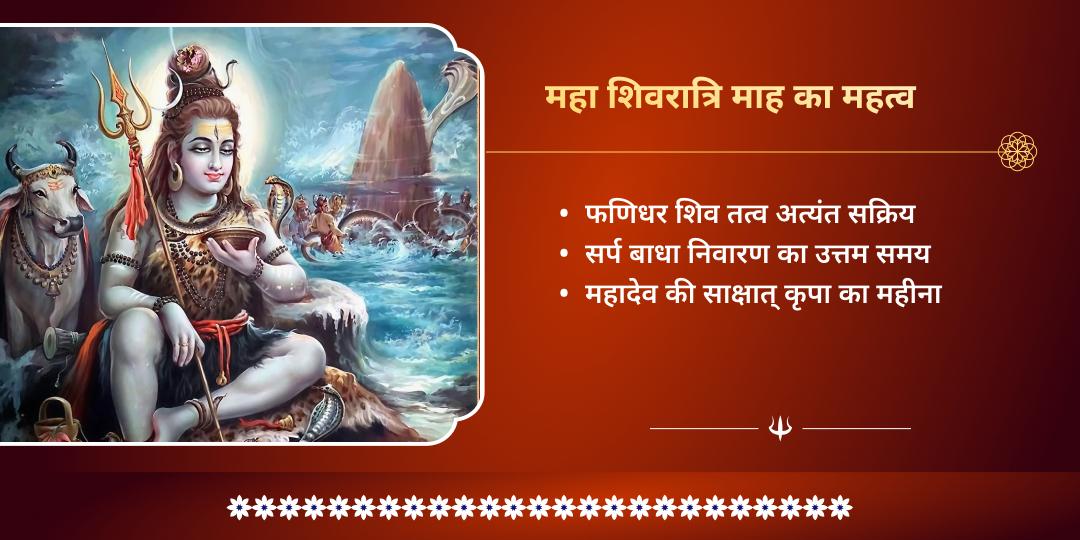 महा शिवरात्रि माह का महत्व

• फणिधर शिव तत्व अत्यंत सक्रिय
• सर्प बाधा निवारण का उत्तम समय
• महादेव की साक्षात् कृपा का महीना